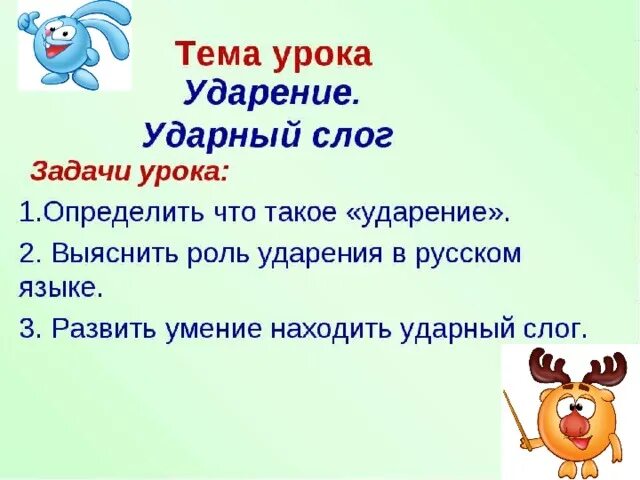 Тема урока
Ударение.
Ударный слог

Задачи урока:
1.Определить что такое «ударение».
2. Выяснить роль ударения в русском языке.
3. Развить умение находить ударный слог.